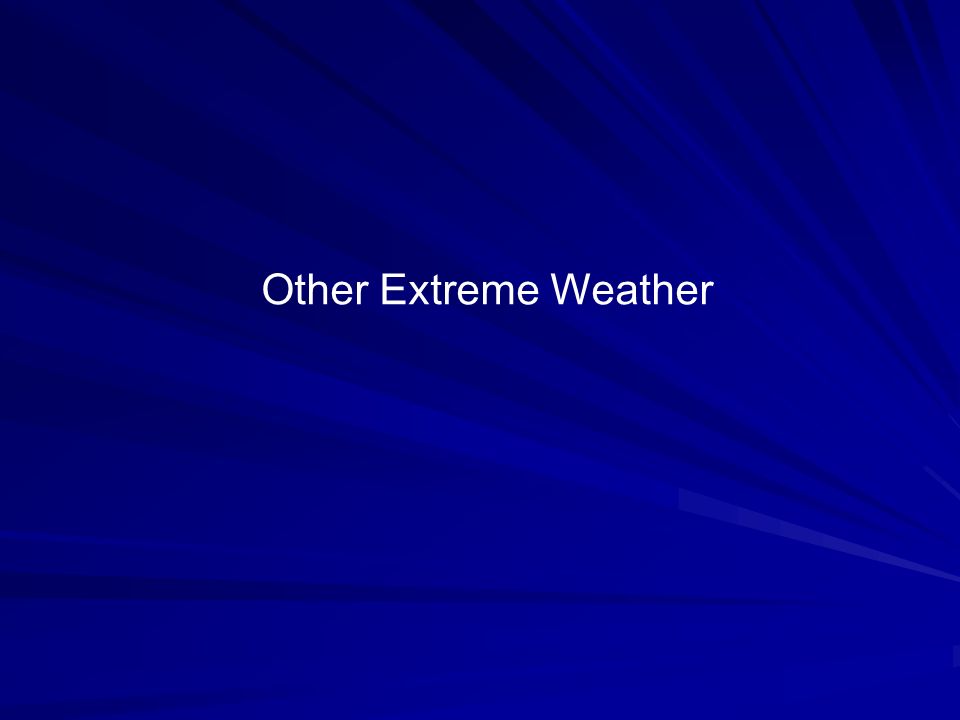 Other Extreme Weather